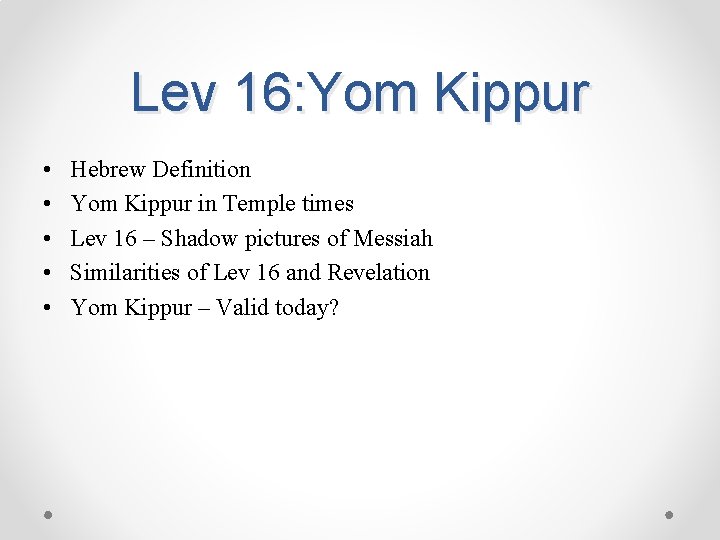 Lev 16:Yom Kippur

• Hebrew Definition
• Yom Kippur in Temple times
• Lev 16 – Shadow pictures of Messiah
• Similarities of Lev 16 and Revelation
• Yom Kippur – Valid today?